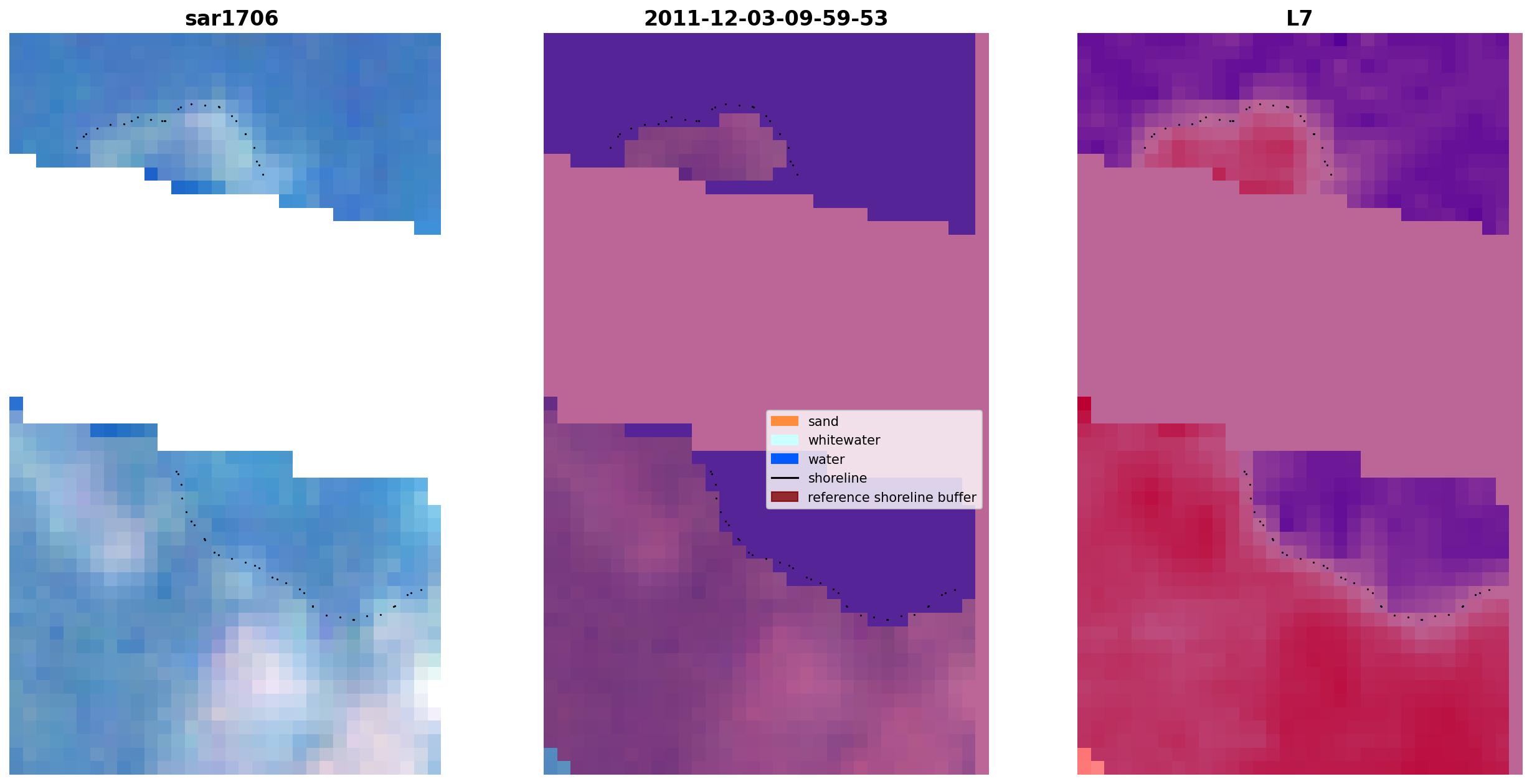 sar1706

2011-12-03-09-59-53

L7

sand
whitewater
water
shoreline
reference shoreline buffer